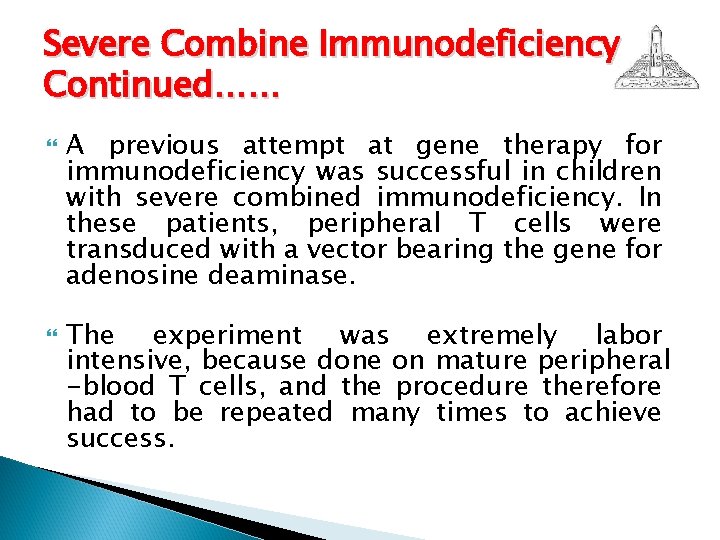 Severe Combine Immunodeficiency Continued……

A previous attempt at gene therapy for immunodeficiency was successful in children with severe combined immunodeficiency. In these patients, peripheral T cells were transduced with a vector bearing the gene for adenosine deaminase.

The experiment was extremely labor intensive, because done on mature peripheral -blood T cells, and the procedure therefore had to be repeated many times to achieve success.